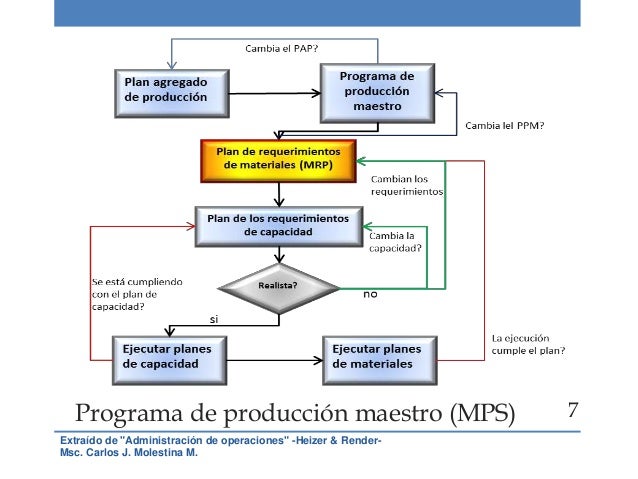 Cambia el PAP?

Plan agregado de producción

Programa de producción maestro

Cambia lel PPM?

Plan de requerimientos de materiales (MRP)

Cambian los requerimientos

Plan de los requerimientos de capacidad

Cambia la capacidad?

Se está cumpliendo con el plan de capacidad?

Realista?

no

si

Ejecutar planes de capacidad

Ejecutar planes de materiales

La ejecución cumple el plan?

Programa de producción maestro (MPS)

7

Extraído de "Administración de operaciones" -Heizer & Render-
Msc. Carlos J. Molestina M.